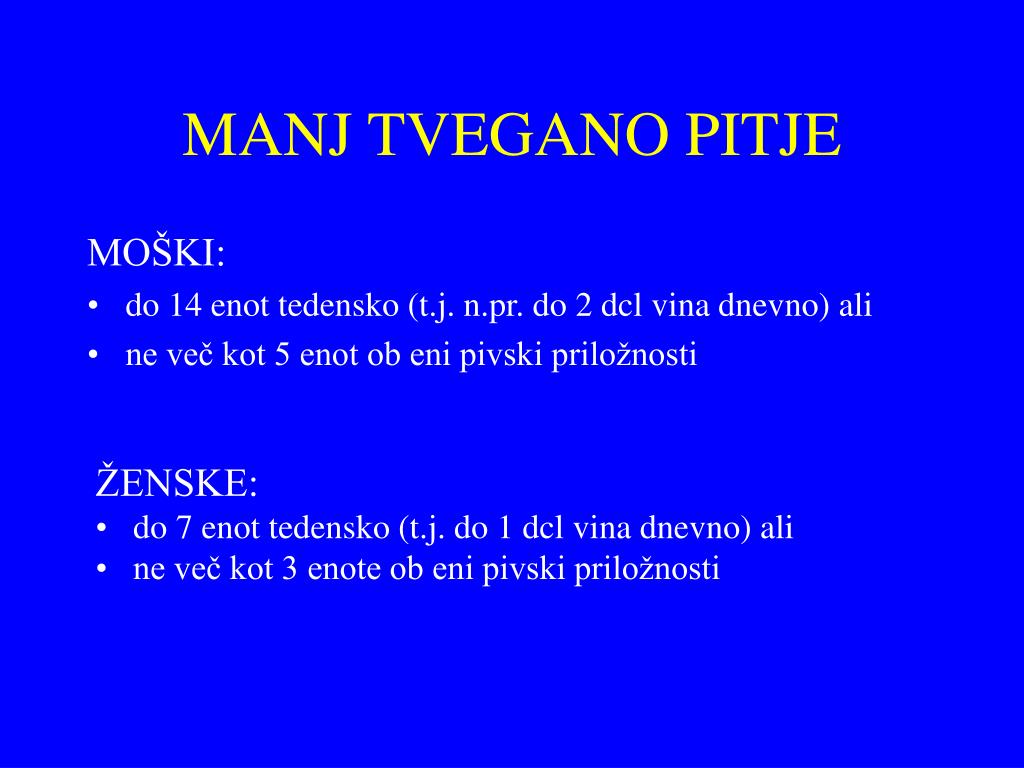 MANJ TVEGANO PITJE

MOŠKI:
• do 14 enot tedensko (t.j. n.pr. do 2 dcl vina dnevno) ali
• ne več kot 5 enot ob eni pivski priložnosti

ŽENSKE:
• do 7 enot tedensko (t.j. do 1 dcl vina dnevno) ali
• ne več kot 3 enote ob eni pivski priložnosti